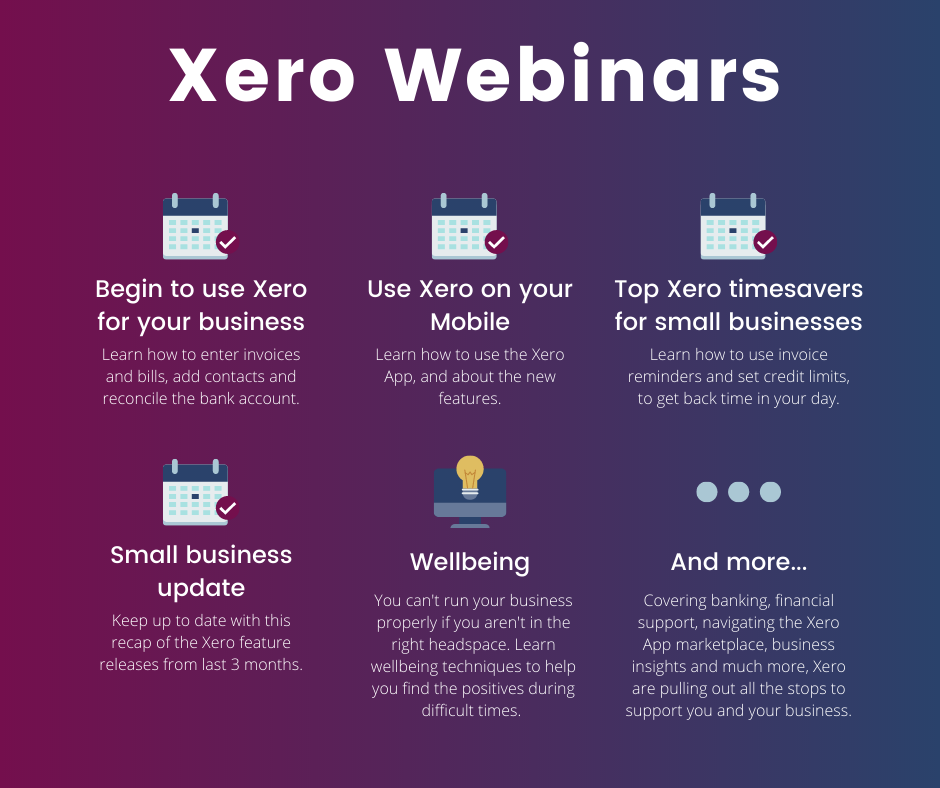 Xero Webinars

Begin to use Xero for your business

Learn how to enter invoices and bills, add contacts and reconcile the bank account.

Use Xero on your Mobile

Learn how to use the Xero App, and about the new features.

Top Xero timesavers for small businesses

Learn how to use invoice reminders and set credit limits, to get back time in your day.

Small business update

Keep up to date with this recap of the Xero feature releases from last 3 months.

Wellbeing

You can't run your business properly if you aren't in the right headspace. Learn wellbeing techniques to help you find the positives during difficult times.

And more...

Covering banking, financial support, navigating the Xero App marketplace, business insights and much more, Xero are pulling out all the stops to support you and your business.